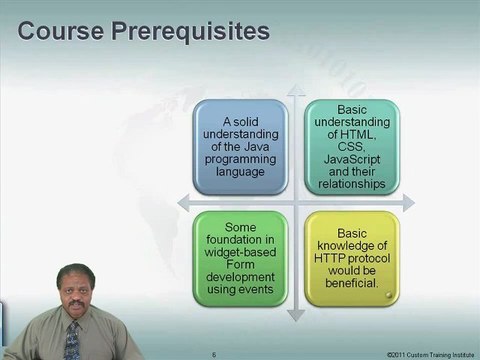 Course Prerequisites

A solid understanding of the Java programming language

Basic understanding of HTML, CSS, JavaScript and their relationships

Some foundation in widget-based Form development using events

Basic knowledge of HTTP protocol would be beneficial.

6

©2011 Custom Training Institute